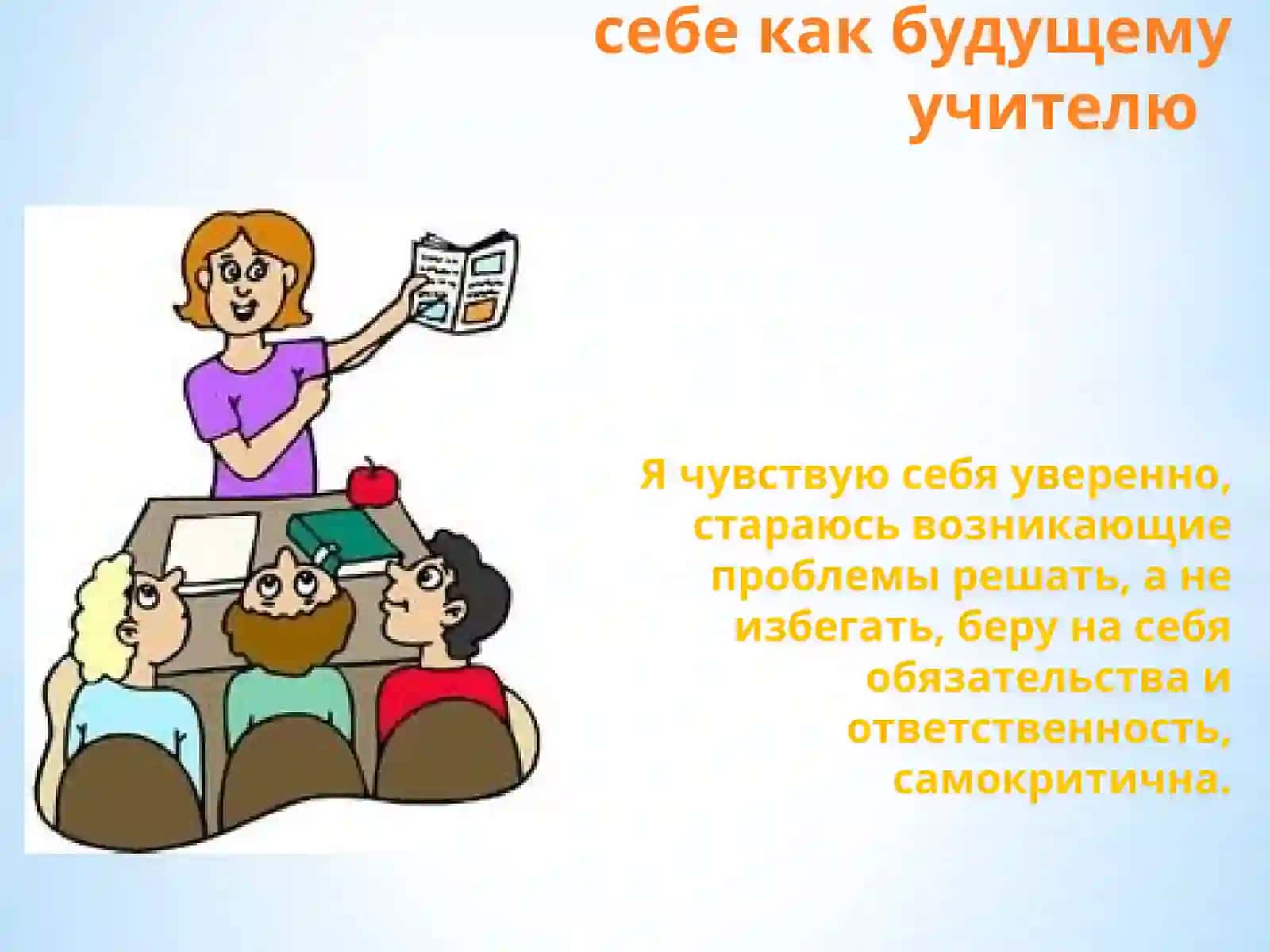 себе как будущему учителю

Я чувствую себя уверенно, стараюсь возникающие проблемы решать, а не избегать, беру на себя обязательства и ответственность, самокритична.